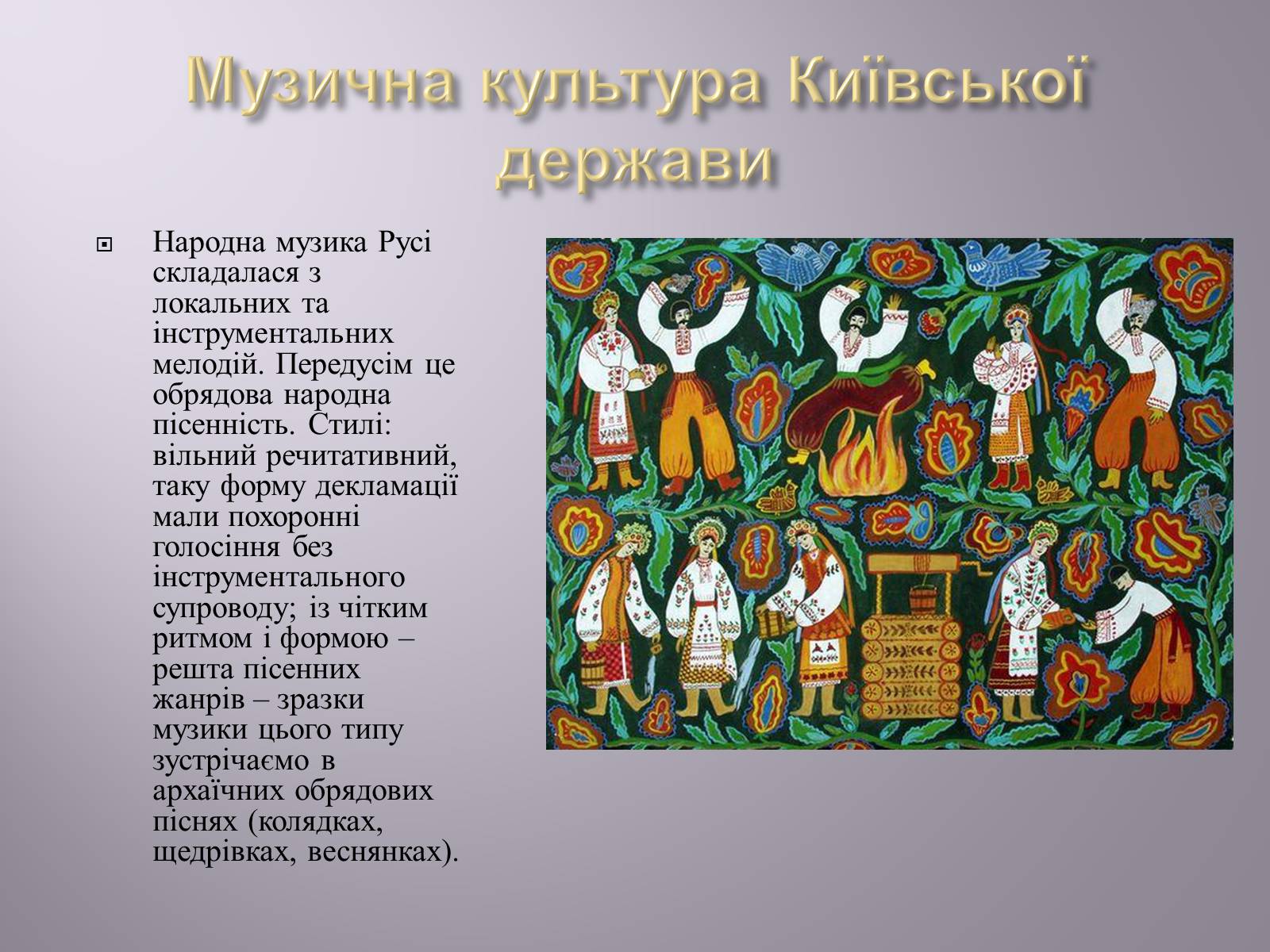 Музична культура Київської держави

Народна музика Русі складалася з локальних та інструментальних мелодій. Передусім це обрядова народна пісенність. Стилі: вільний речитативний, таку форму декламації мали похоронні голосіння без інструментального супроводу; із чітким ритмом і формою – решта пісенних жанрів – зразки музики цього типу зустрічаємо в архаїчних обрядових піснях (колядках, щедрівках, веснянках).